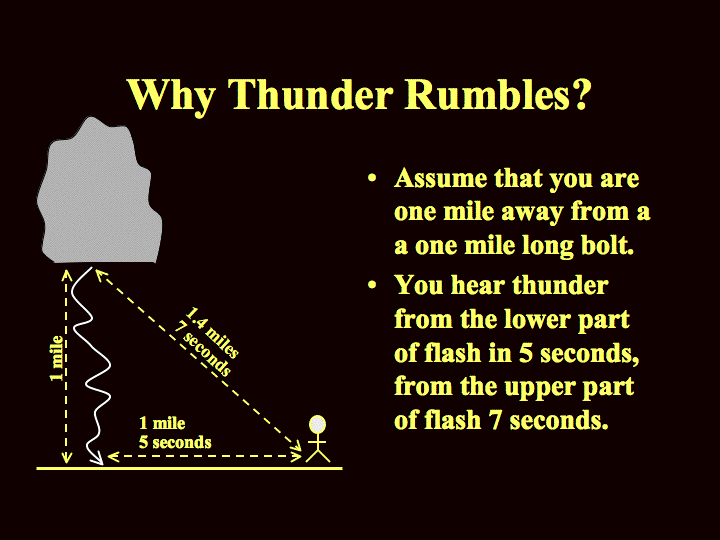 Why Thunder Rumbles?

1 mile

1.4 miles
7 seconds

1 mile
5 seconds

• Assume that you are one mile away from a a one mile long bolt.

• You hear thunder from the lower part of flash in 5 seconds, from the upper part of flash 7 seconds.